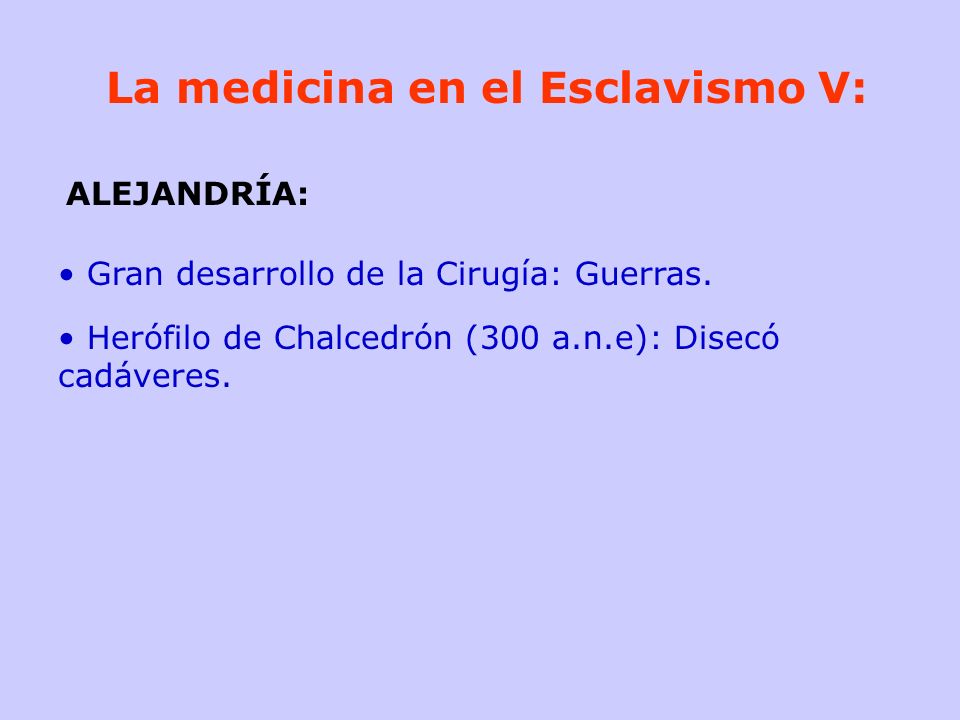 La medicina en el Esclavismo V:

ALEJANDRÍA:

• Gran desarrollo de la Cirugía: Guerras.

• Herófilo de Chalcedrón (300 a.n.e): Disecó cadáveres.